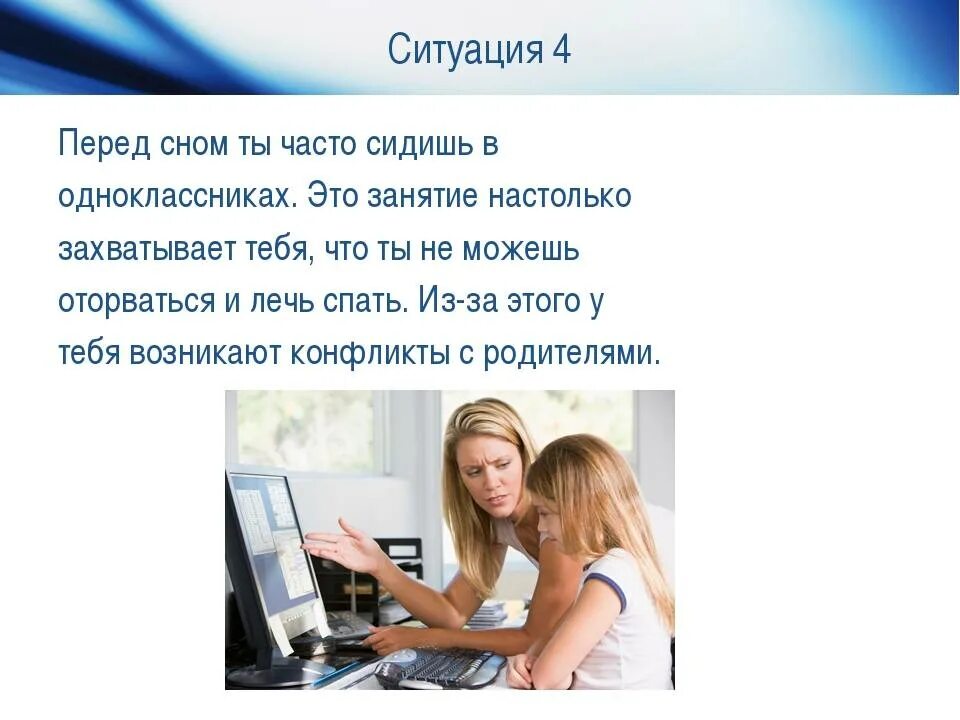 Ситуация 4

Перед сном ты часто сидишь в одноклассниках. Это занятие настолько захватывает тебя, что ты не можешь оторваться и лечь спать. Из-за этого у тебя возникают конфликты с родителями.